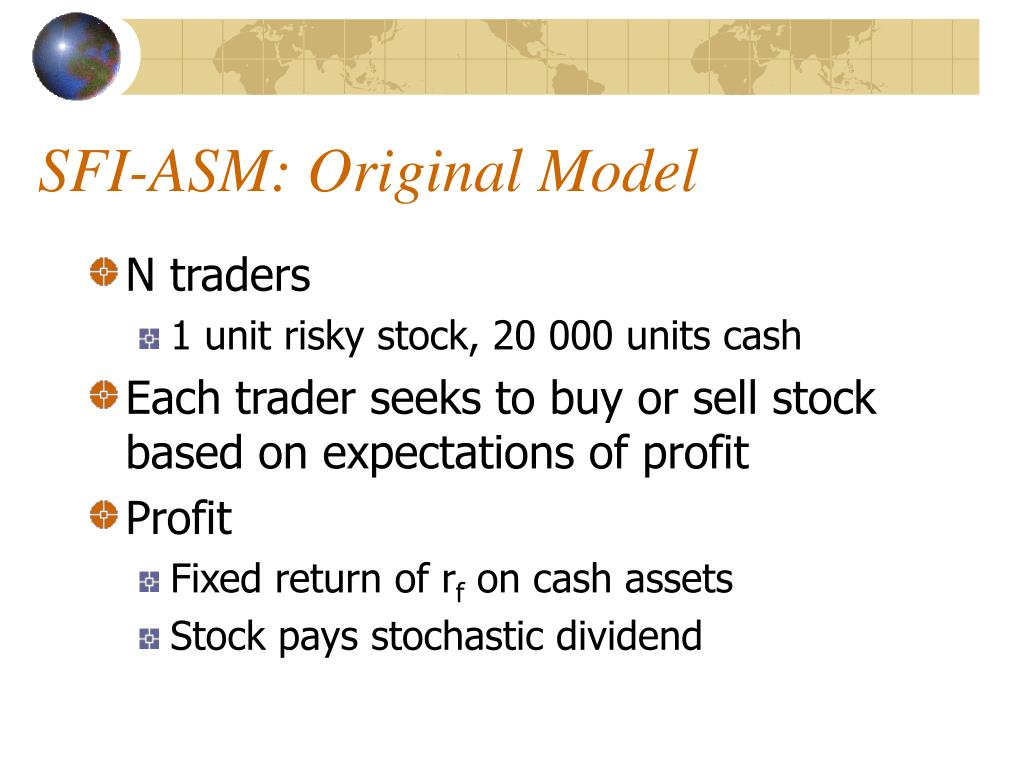 SFI-ASM: Original Model

N traders

1 unit risky stock, 20 000 units cash

Each trader seeks to buy or sell stock based on expectations of profit

Profit

Fixed return of $r_f$ on cash assets

Stock pays stochastic dividend